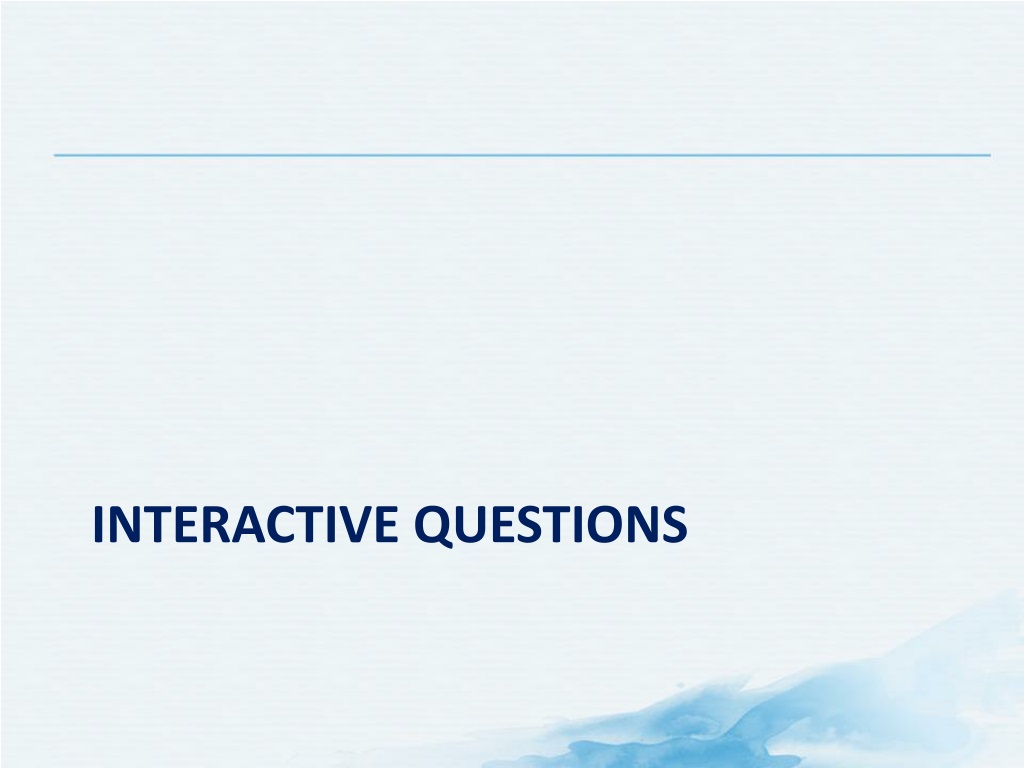 INTERACTIVE QUESTIONS